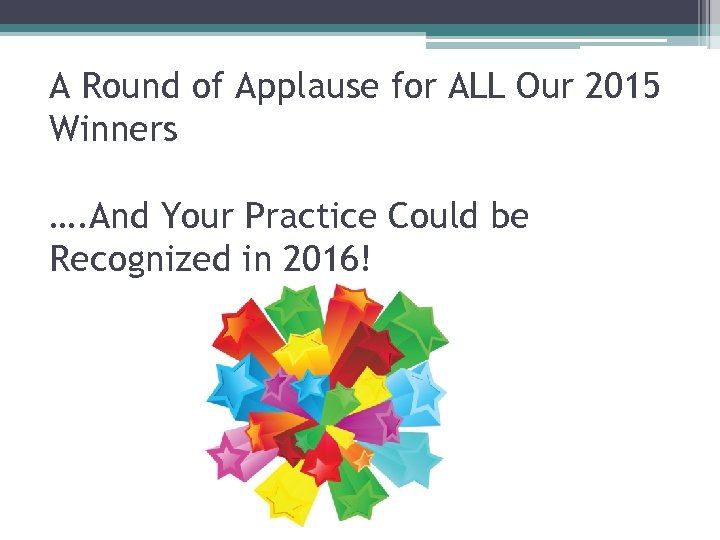 A Round of Applause for ALL Our 2015 Winners

….And Your Practice Could be Recognized in 2016!